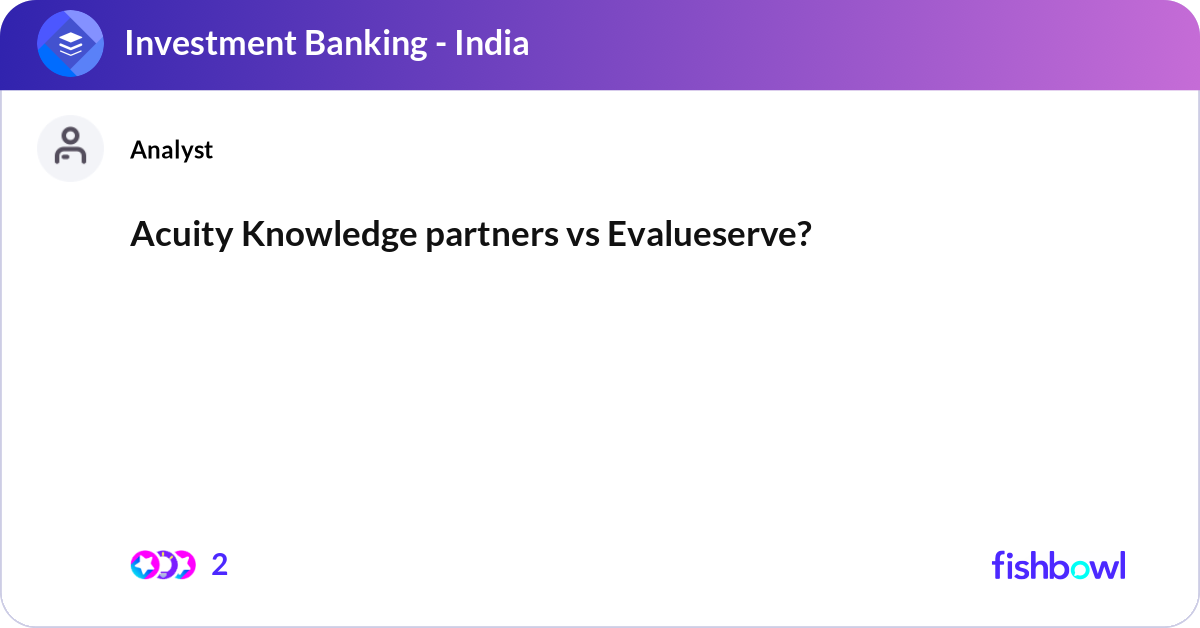 Investment Banking - India

Analyst

Acuity Knowledge partners vs Evalueserve?

2

fishbowl